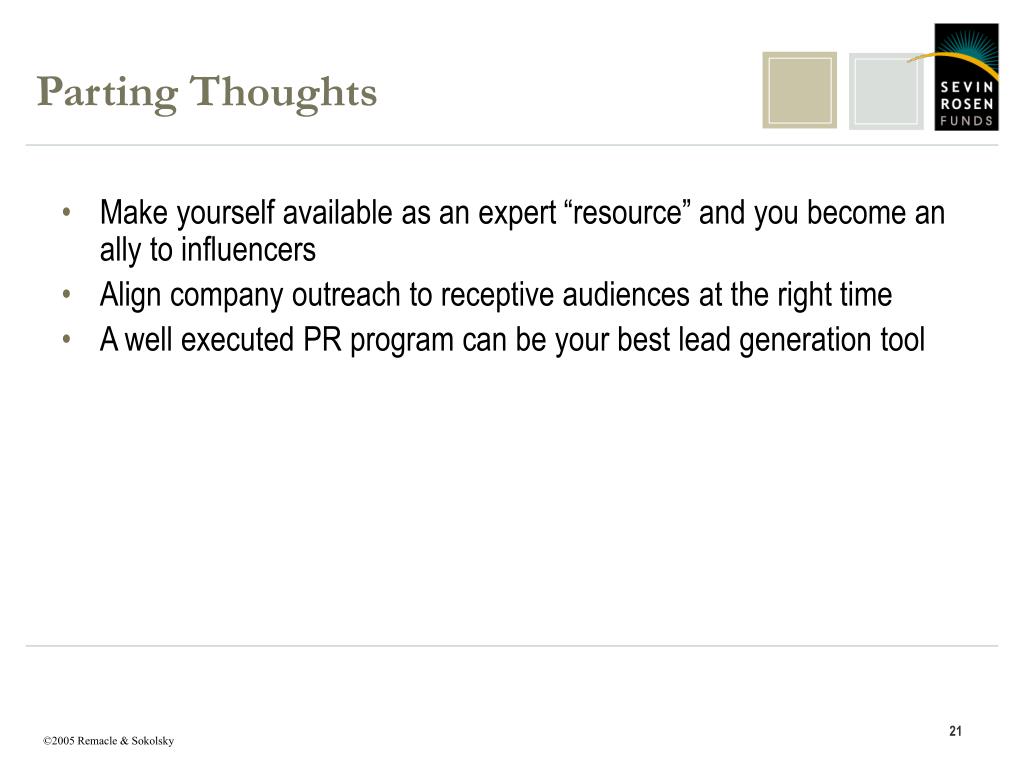 Parting Thoughts

SEVIN
ROSEN
FUNDS

• Make yourself available as an expert “resource” and you become an ally to influencers
• Align company outreach to receptive audiences at the right time
• A well executed PR program can be your best lead generation tool

©2005 Remacle & Sokolsky

21